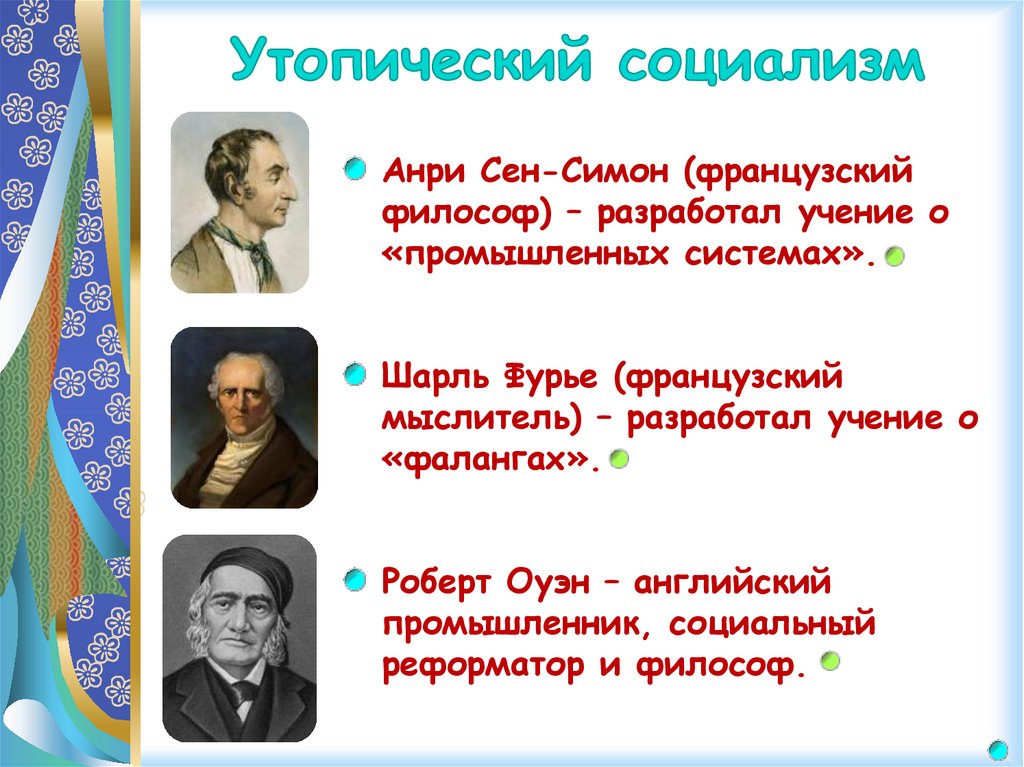 Утопический социализм

Анри Сен-Симон (французский философ) – разработал учение о «промышленных системах».

Шарль Фурье (французский мыслитель) – разработал учение о «фалангах».

Роберт Оуэн – английский промышленник, социальный реформатор и философ.